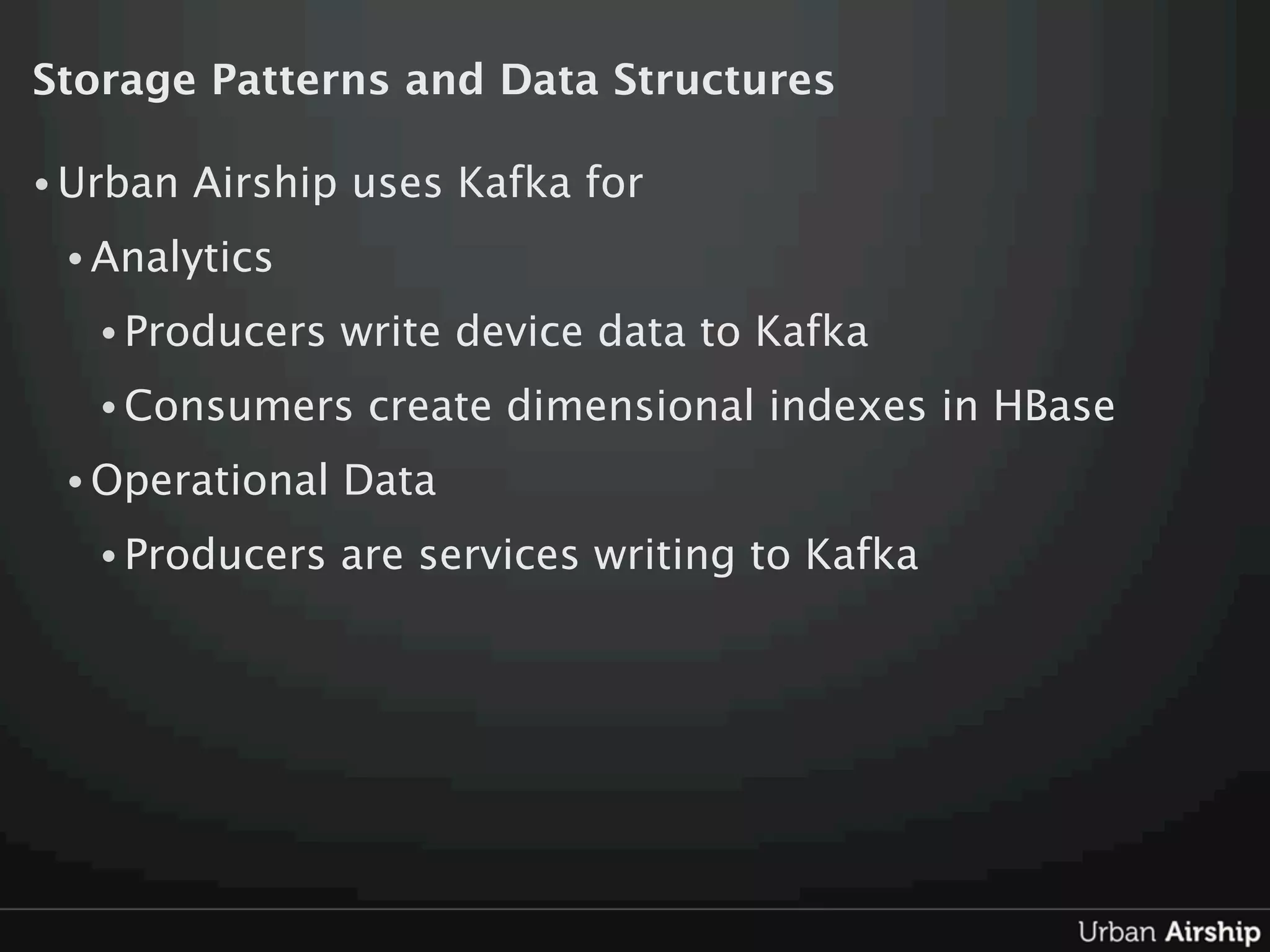 Storage Patterns and Data Structures

• Urban Airship uses Kafka for
  • Analytics
    • Producers write device data to Kafka
    • Consumers create dimensional indexes in HBase
  • Operational Data
    • Producers are services writing to Kafka

Urban Airship